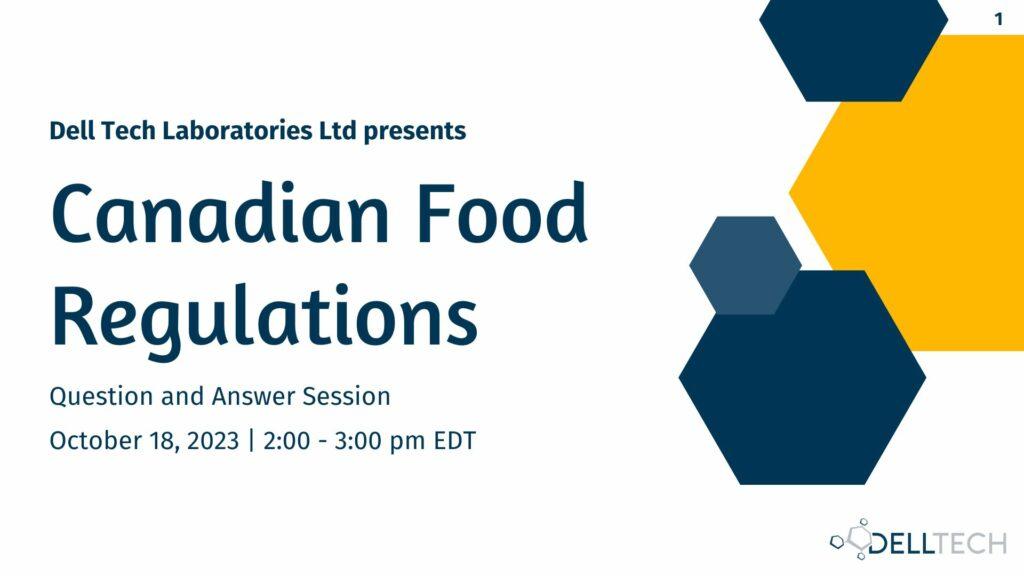 1

Dell Tech Laboratories Ltd presents

Canadian Food Regulations

Question and Answer Session

October 18, 2023 | 2:00 - 3:00 pm EDT

DELLTECH